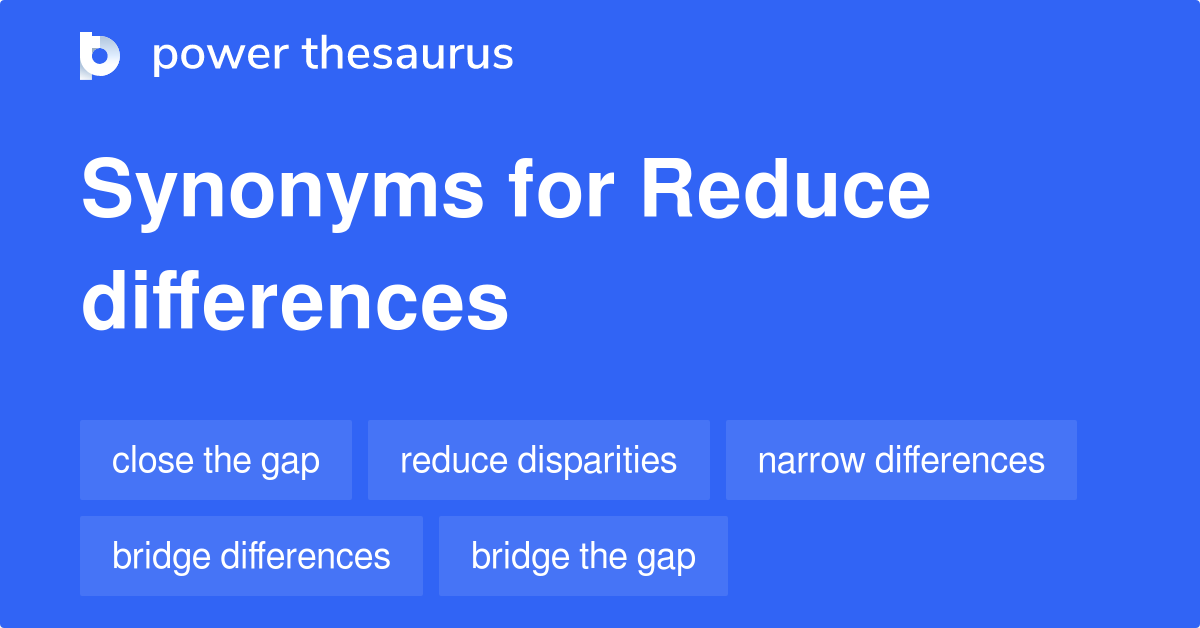 power thesaurus

Synonyms for Reduce differences

close the gap
reduce disparities
narrow differences
bridge differences
bridge the gap